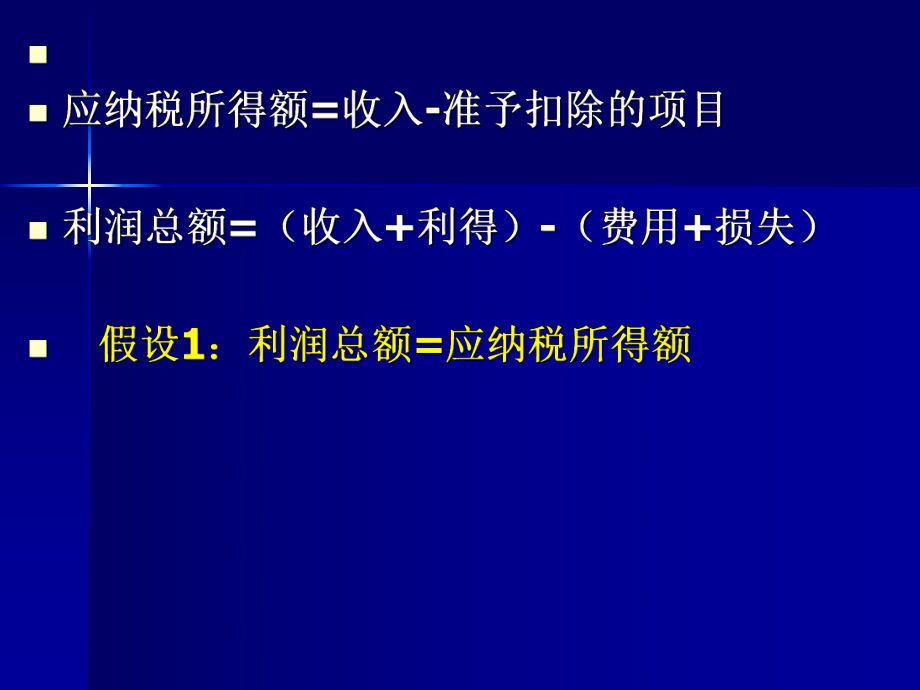 应纳税所得额=收入-准予扣除的项目

利润总额=（收入+利得）-（费用+损失）

假设1：利润总额=应纳税所得额